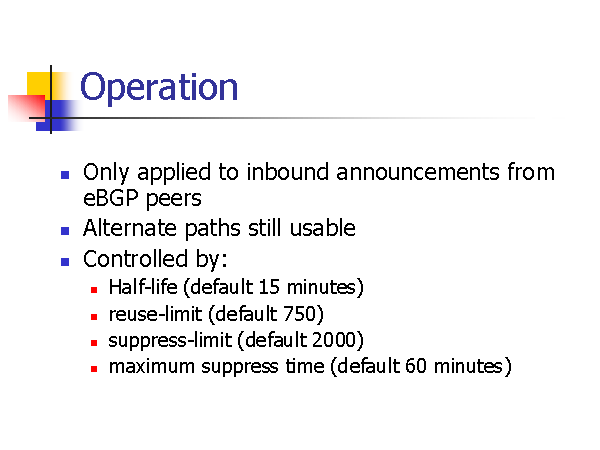 Operation

- Only applied to inbound announcements from eBGP peers
- Alternate paths still usable
- Controlled by:
  - Half-life (default 15 minutes)
  - reuse-limit (default 750)
  - suppress-limit (default 2000)
  - maximum suppress time (default 60 minutes)